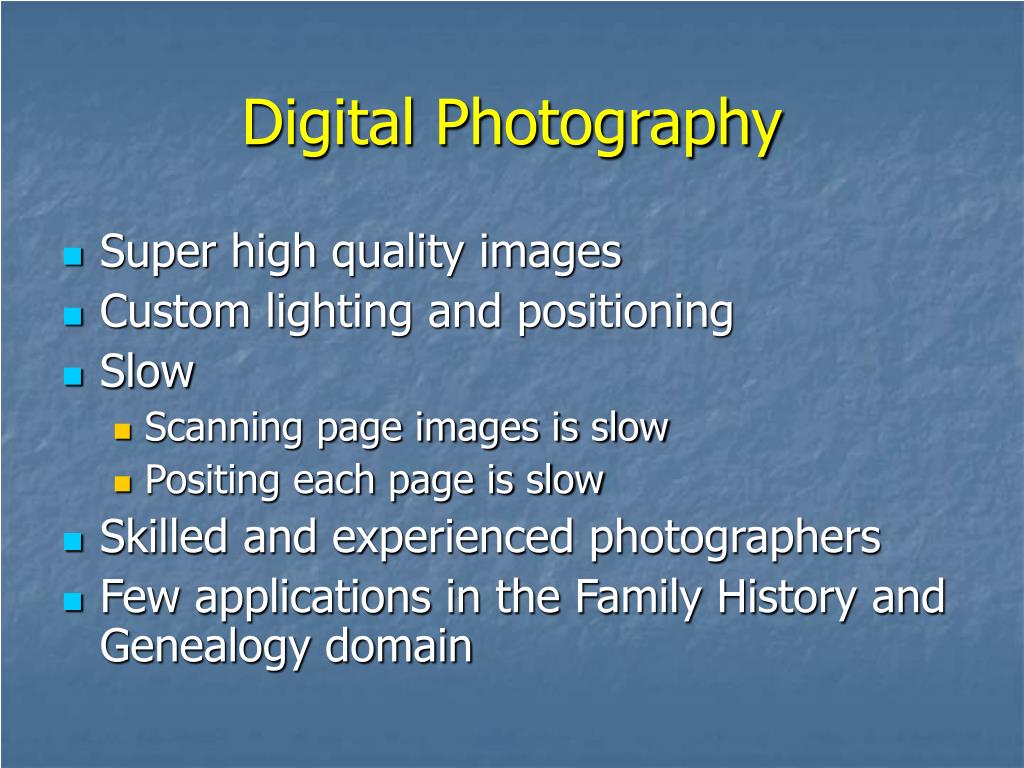 Digital Photography

- Super high quality images
- Custom lighting and positioning
- Slow
  - Scanning page images is slow
  - Positing each page is slow
- Skilled and experienced photographers
- Few applications in the Family History and Genealogy domain